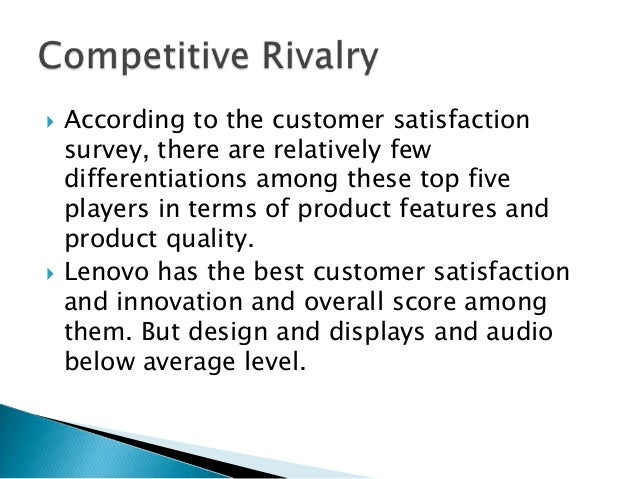 Competitive Rivalry

According to the customer satisfaction survey, there are relatively few differentiations among these top five players in terms of product features and product quality.

Lenovo has the best customer satisfaction and innovation and overall score among them. But design and displays and audio below average level.